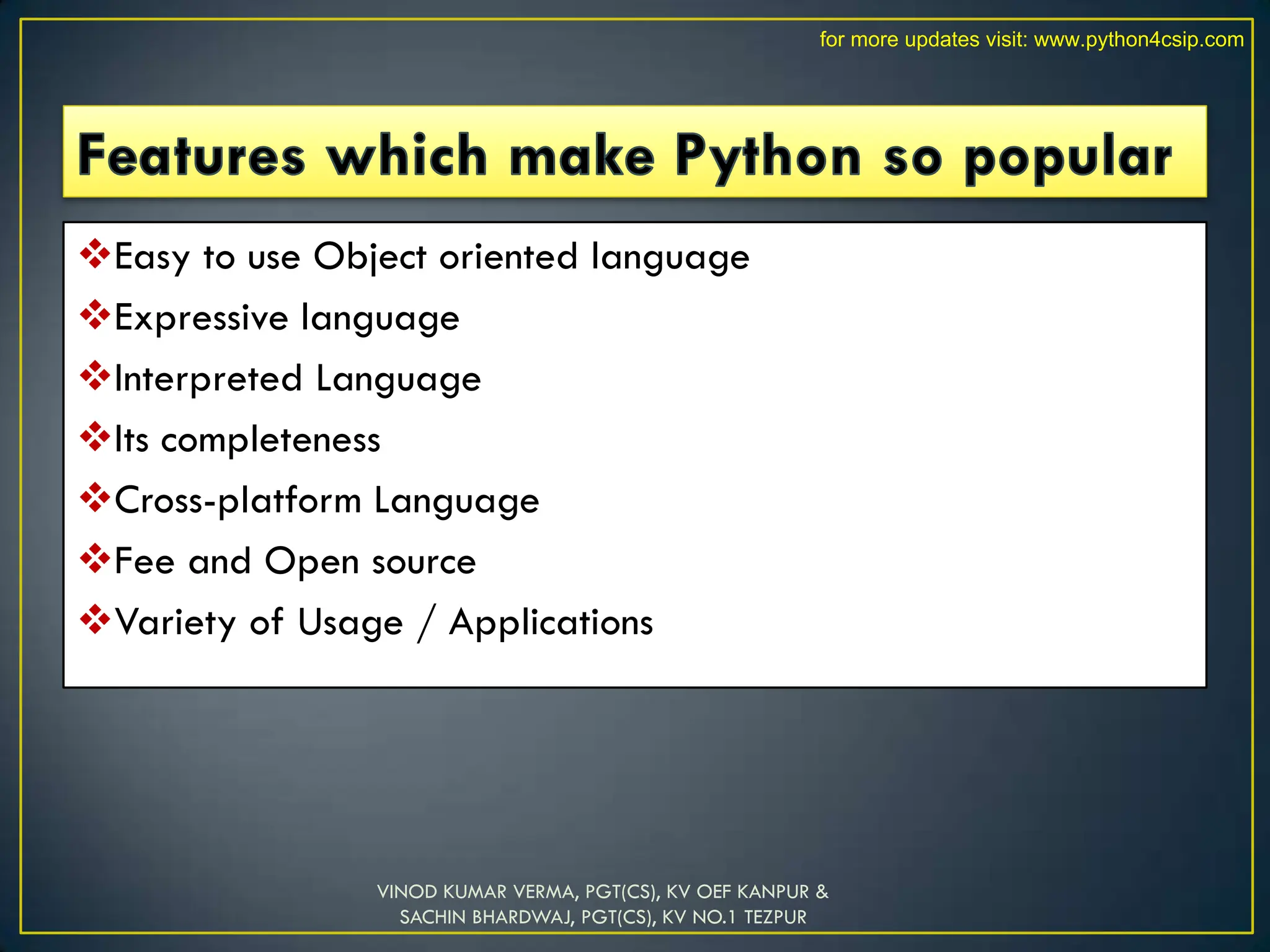 for more updates visit: www.python4csip.com

Features which make Python so popular

❖Easy to use Object oriented language
❖Expressive language
❖Interpreted Language
❖Its completeness
❖Cross-platform Language
❖Fee and Open source
❖Variety of Usage / Applications

VINOD KUMAR VERMA, PGT(CS), KV OEF KANPUR &
SACHIN BHARDWAJ, PGT(CS), KV NO.1 TEZPUR